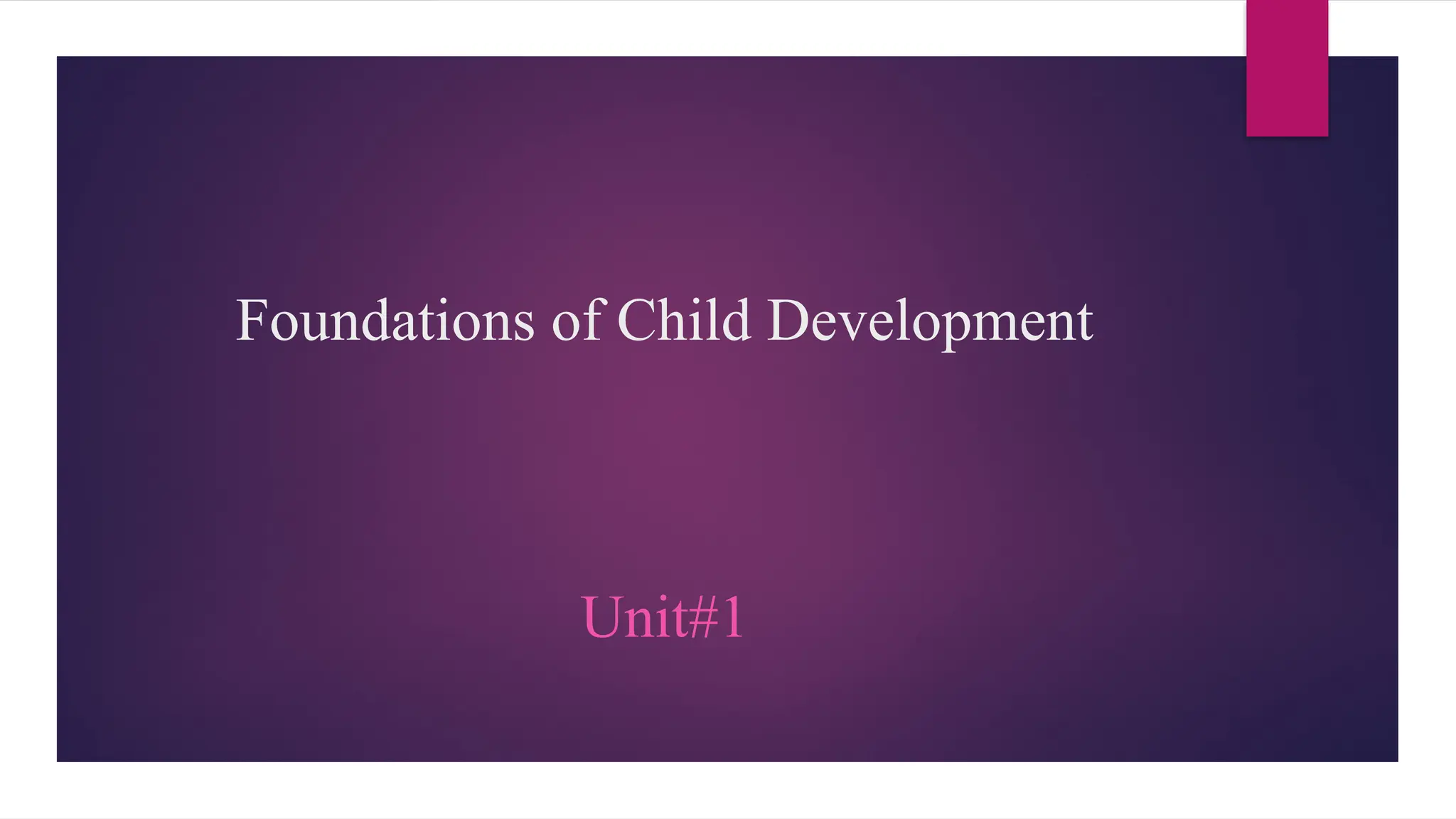 Foundations of Child Development

Unit#1